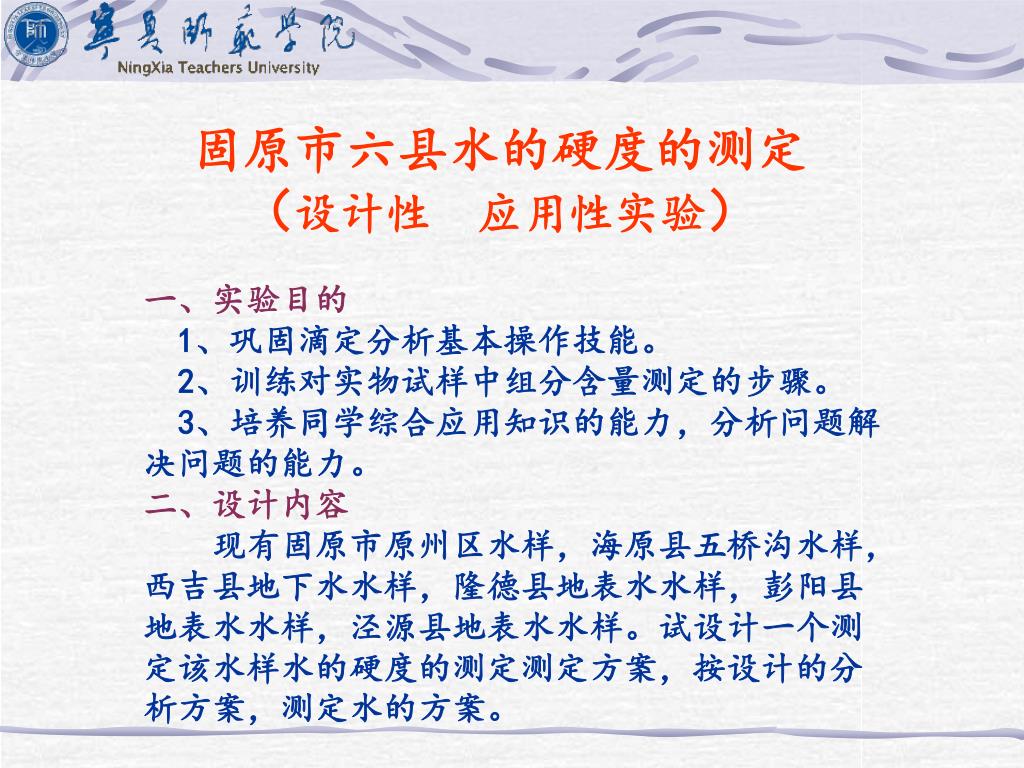 宁夏师范学院
NingXia Teachers University

固原市六县水的硬度的测定
（设计性　应用性实验）

一、实验目的
1、巩固滴定分析基本操作技能。
2、训练对实物试样中组分含量测定的步骤。
3、培养同学综合应用知识的能力，分析问题解决问题的能力。
二、设计内容
现有固原市原州区水样，海原县五桥沟水样，西吉县地下水水样，隆德县地表水水样，彭阳县地表水水样，泾源县地表水水样。试设计一个测定该水样水的硬度的测定测定方案，按设计的分析方案，测定水的方案。